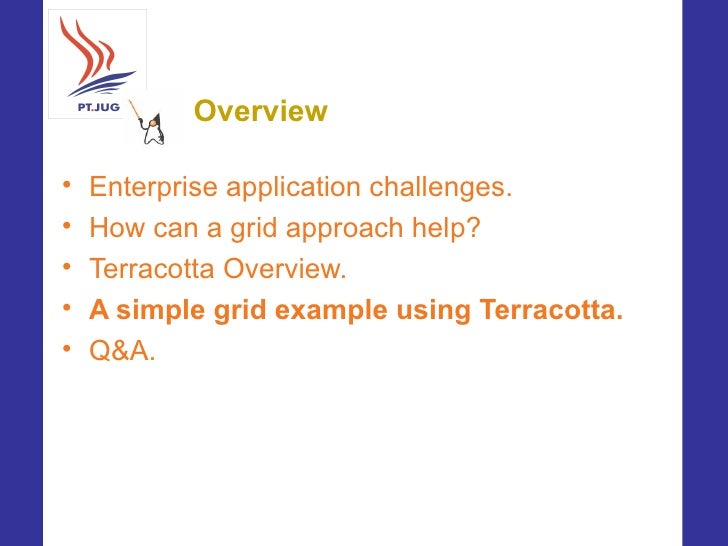 PT.JUG

Overview

• Enterprise application challenges.
• How can a grid approach help?
• Terracotta Overview.
• A simple grid example using Terracotta.
• Q&A.